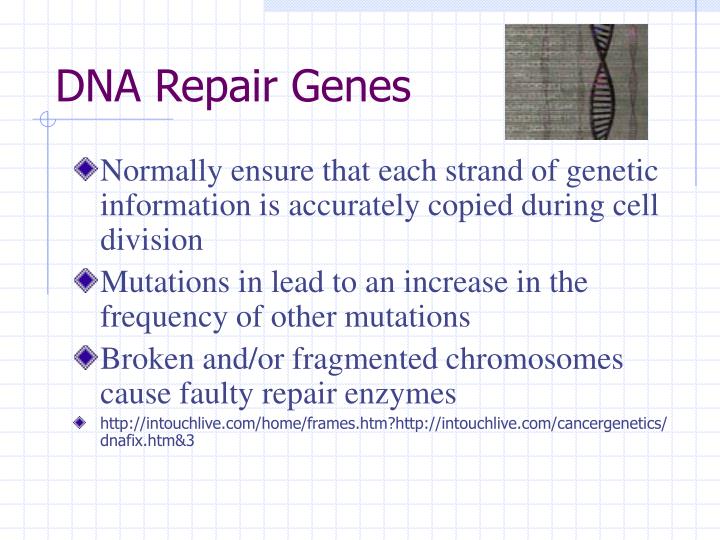 DNA Repair Genes

Normally ensure that each strand of genetic information is accurately copied during cell division

Mutations in lead to an increase in the frequency of other mutations

Broken and/or fragmented chromosomes cause faulty repair enzymes

http://intouchlive.com/home/frames.htm?http://intouchlive.com/cancergenetics/dnafix.htm&3